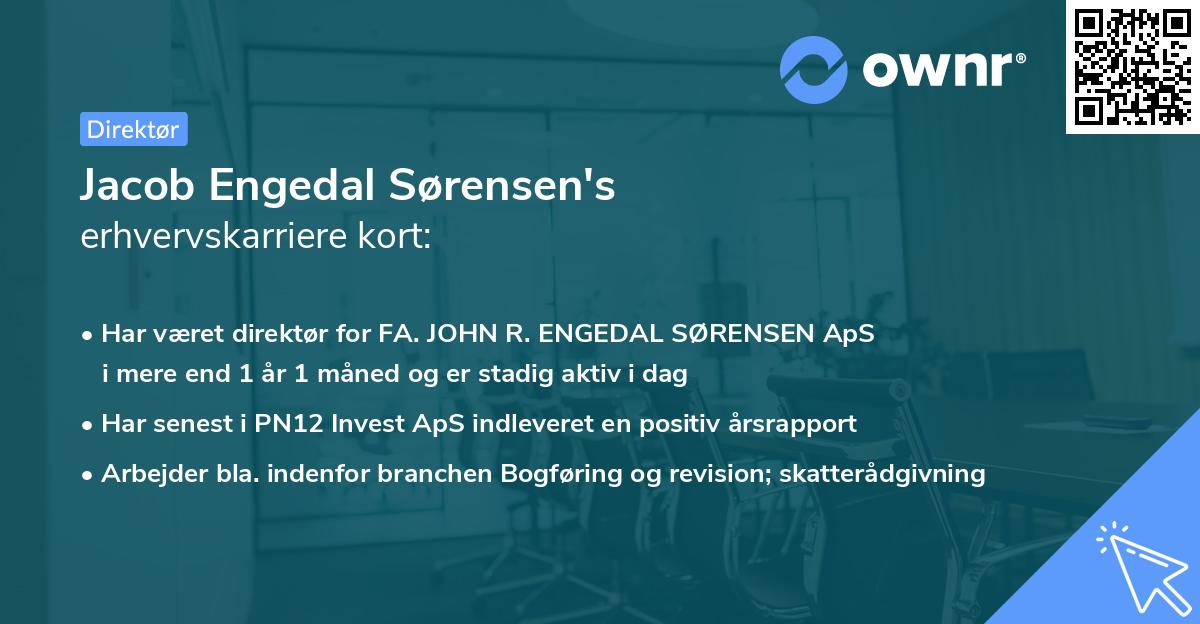 ownr®

Direktør

Jacob Engedal Sørensen's erhvervskarriere kort:

• Har været direktør for FA. JOHN R. ENGEDAL SØRENSEN ApS i mere end 1 år 1 måned og er stadig aktiv i dag

• Har senest i PN12 Invest ApS indleveret en positiv årsrapport

• Arbejder bla. indenfor branchen Bogføring og revision; skatterådgivning